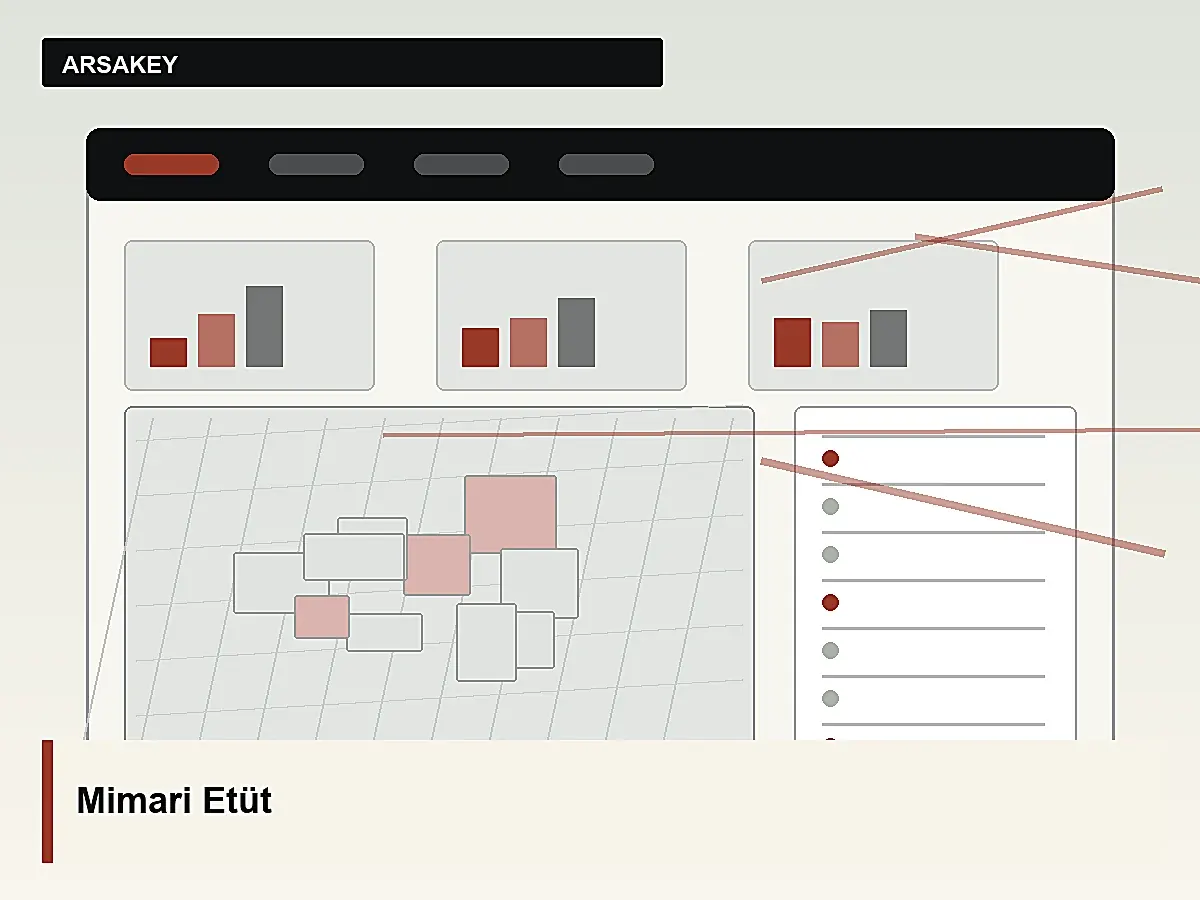 ARSAKEY

Mimari Etüt